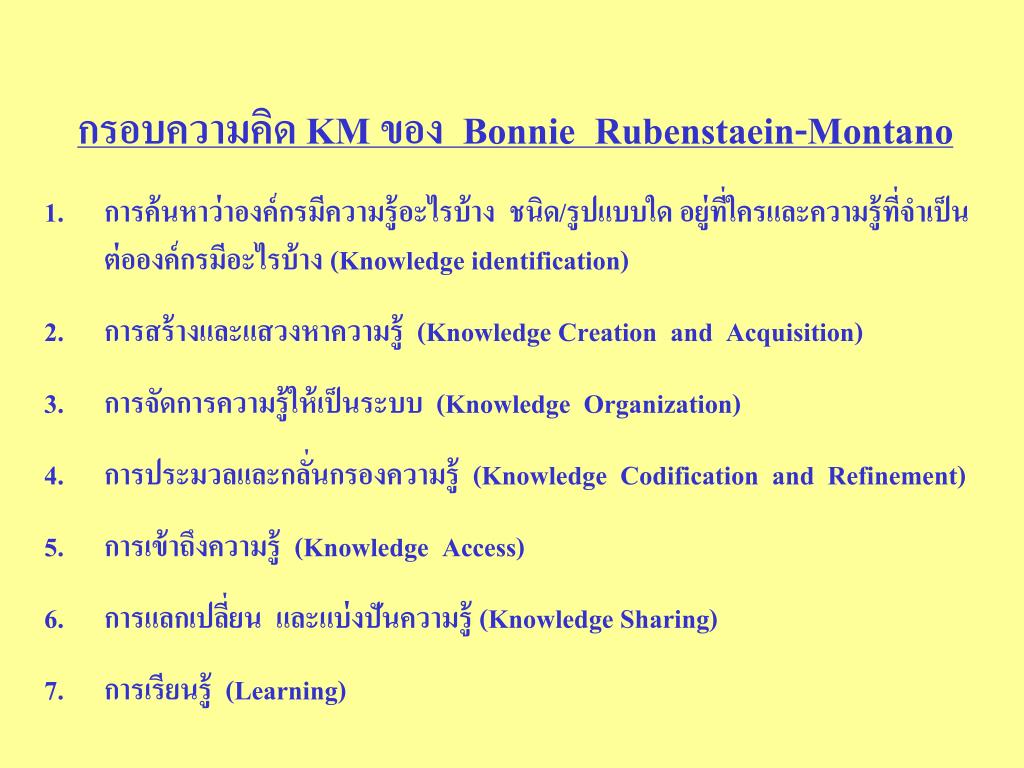 กรอบความคิด KM ของ Bonnie Rubenstaein-Montano

1. การค้นหาว่าองค์กรมีความรู้อะไรบ้าง ชนิด/รูปแบบใด อยู่ที่ใครและความรู้ที่จำเป็นต่อองค์กรมีอะไรบ้าง (Knowledge identification)

2. การสร้างและแสวงหาความรู้ (Knowledge Creation and Acquisition)

3. การจัดการความรู้ให้เป็นระบบ (Knowledge Organization)

4. การประมวลและกลั่นกรองความรู้ (Knowledge Codification and Refinement)

5. การเข้าถึงความรู้ (Knowledge Access)

6. การแลกเปลี่ยน และแบ่งปันความรู้ (Knowledge Sharing)

7. การเรียนรู้ (Learning)